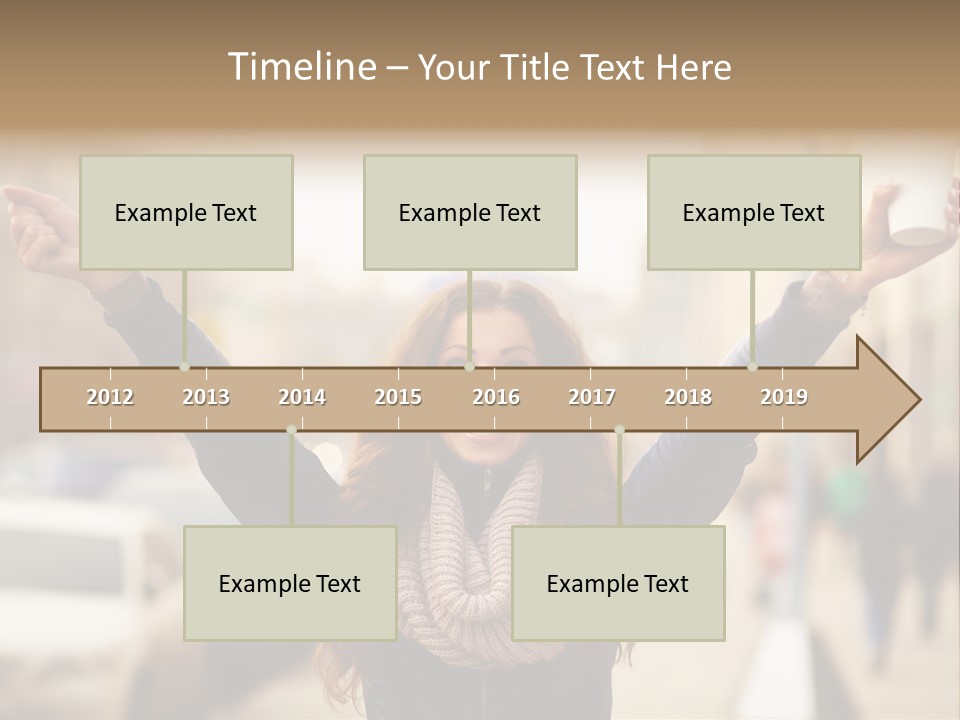 Timeline – Your Title Text Here

Example Text

Example Text

Example Text

2012
2013
2014
2015
2016
2017
2018
2019

Example Text

Example Text